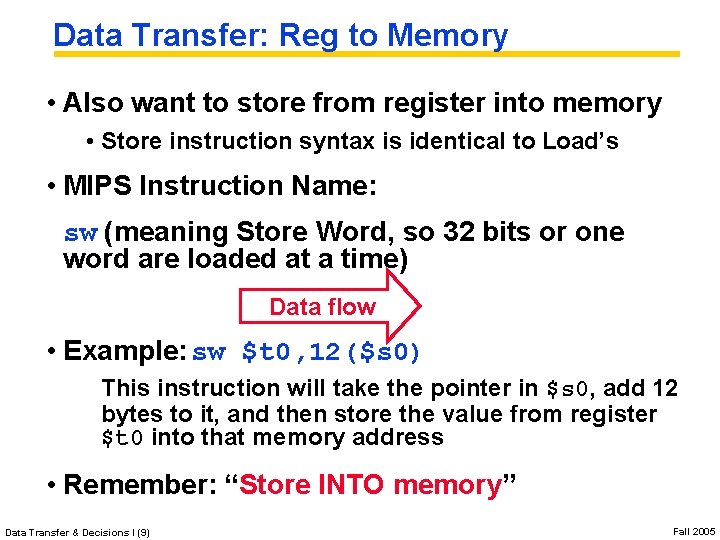 Data Transfer: Reg to Memory

• Also want to store from register into memory

• Store instruction syntax is identical to Load's

• MIPS Instruction Name:

sw (meaning Store Word, so 32 bits or one word are loaded at a time)

Data flow

• Example: sw $t0,12($s0)

This instruction will take the pointer in $s0, add 12 bytes to it, and then store the value from register $t0 into that memory address

• Remember: "Store INTO memory"

Data Transfer & Decisions I (9)

Fall 2005